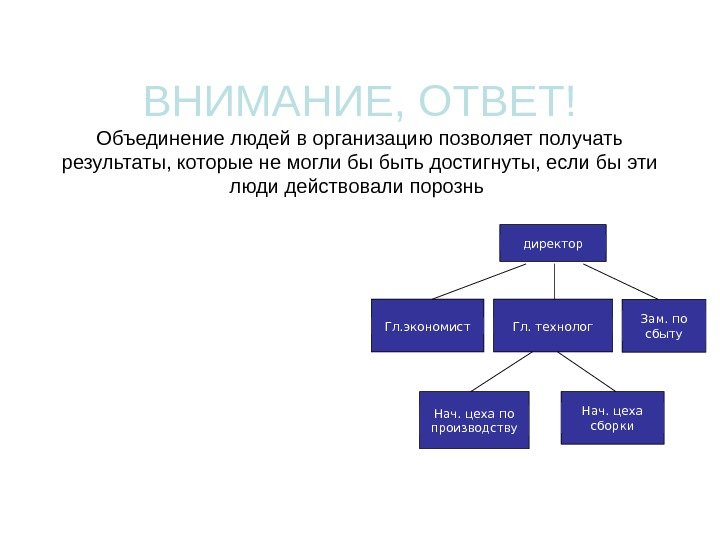 ВНИМАНИЕ, ОТВЕТ!

Объединение людей в организацию позволяет получать результаты, которые не могли бы быть достигнуты, если бы эти люди действовали порознь

директор

Гл.экономист

Гл. технолог

Зам. по сбыту

Нач. цеха по производству

Нач. цеха сборки